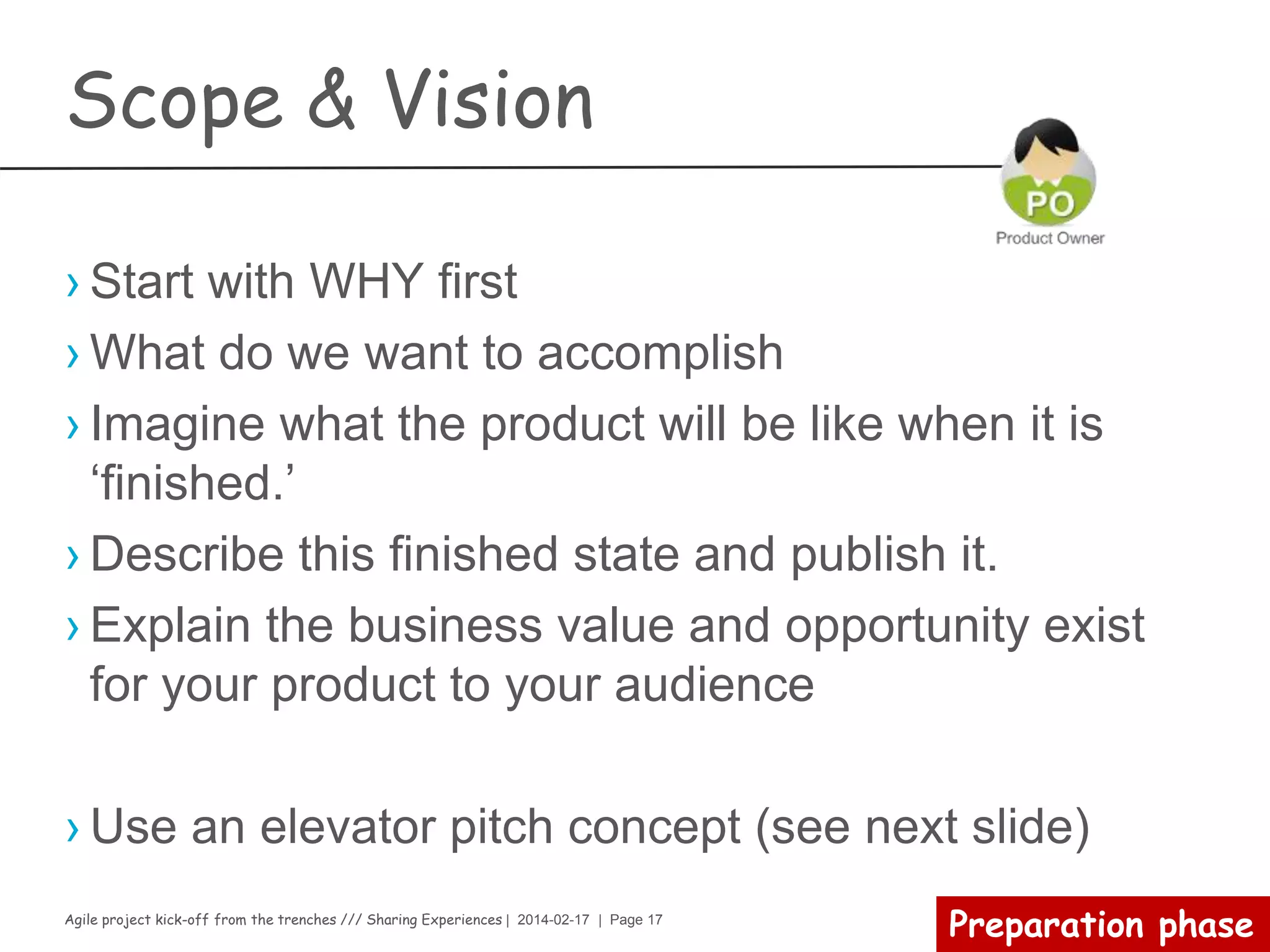 Scope & Vision

PO
Product Owner

› Start with WHY first
› What do we want to accomplish
› Imagine what the product will be like when it is ‘finished.’
› Describe this finished state and publish it.
› Explain the business value and opportunity exist for your product to your audience

› Use an elevator pitch concept (see next slide)

Agile project kick-off from the trenches /// Sharing Experiences | 2014-02-17 | Page 17

Preparation phase